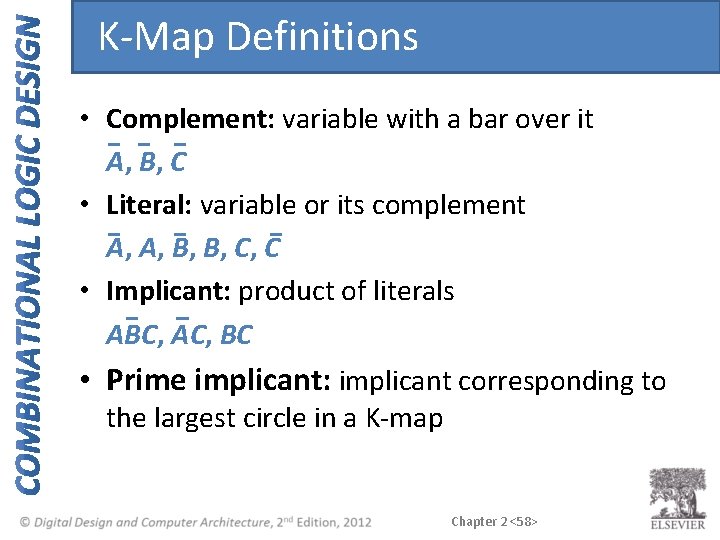 COMBINATIONAL LOGIC DESIGN

K-Map Definitions

• **Complement:** variable with a bar over it
$\bar{A}, \bar{B}, \bar{C}$

• **Literal:** variable or its complement
$\bar{A}, A, \bar{B}, B, C, \bar{C}$

• **Implicant:** product of literals
$A\bar{B}C, \bar{A}C, BC$

• **Prime implicant:** implicant corresponding to the largest circle in a K-map

© Digital Design and Computer Architecture, 2nd Edition, 2012

Chapter 2 <58>

ELSEVIER